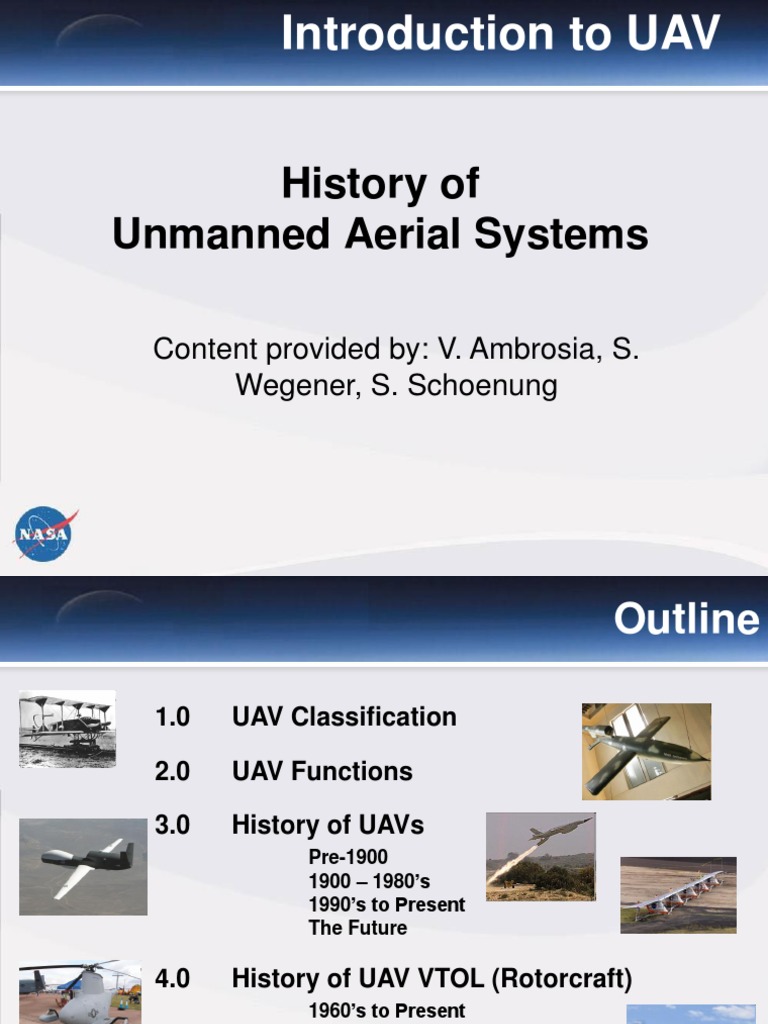 Introduction to UAV

History of
Unmanned Aerial Systems

Content provided by: V. Ambrosia, S. Wegener, S. Schoenung

NASA

Outline

1.0 UAV Classification

2.0 UAV Functions

3.0 History of UAVs

Pre-1900
1900 – 1980's
1990's to Present
The Future

4.0 History of UAV VTOL (Rotorcraft)

1960's to Present